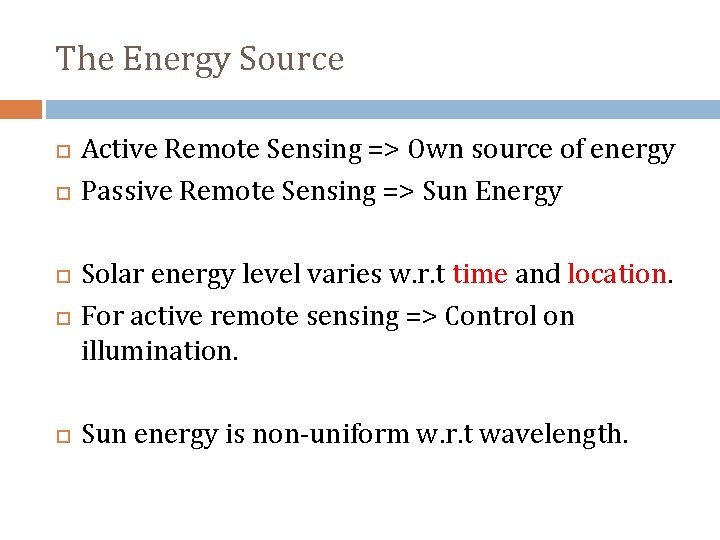 The Energy Source

Active Remote Sensing => Own source of energy
Passive Remote Sensing => Sun Energy

Solar energy level varies w.r.t time and location.
For active remote sensing => Control on illumination.

Sun energy is non-uniform w.r.t wavelength.